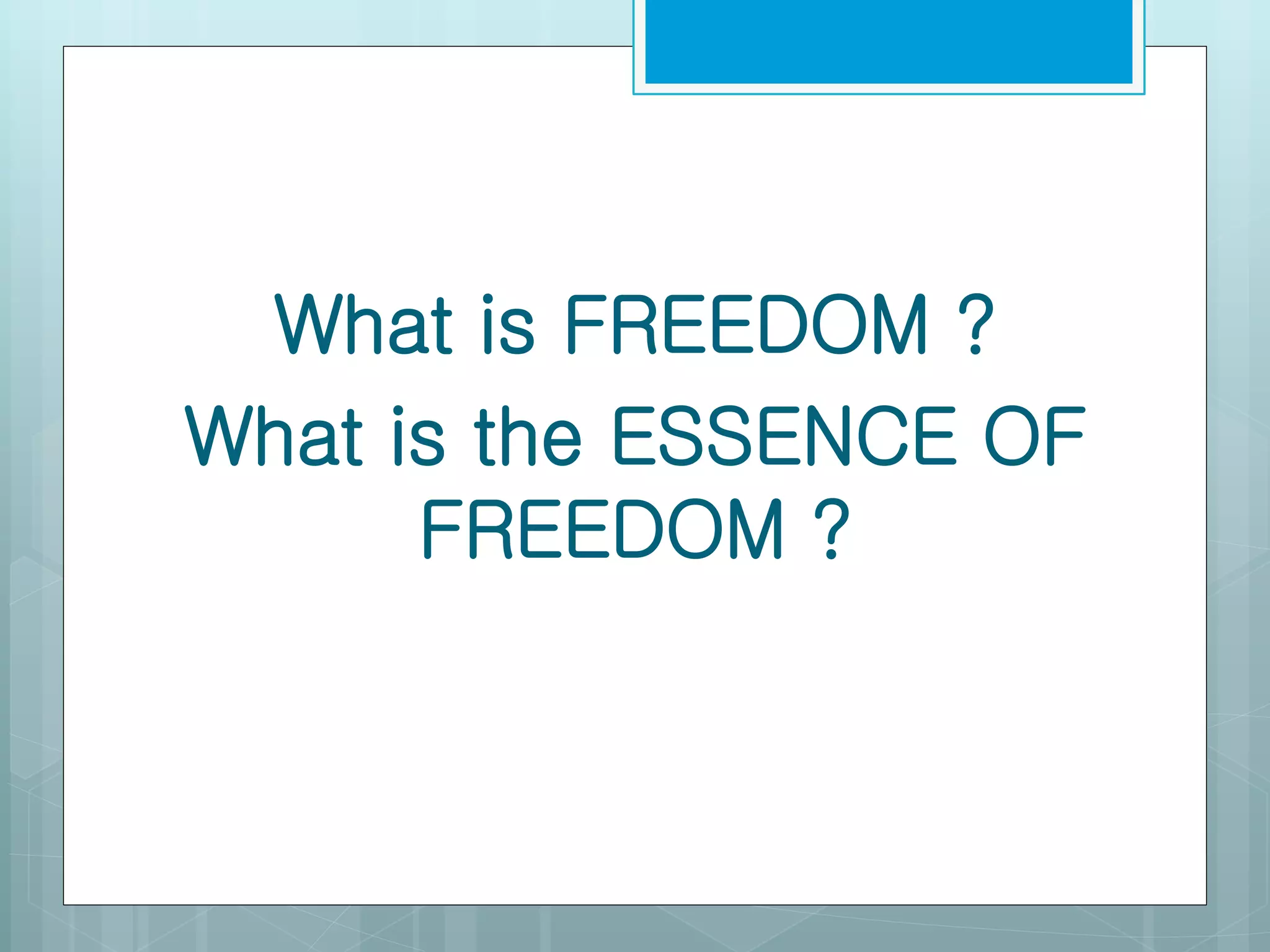 What is FREEDOM ?

What is the ESSENCE OF FREEDOM ?